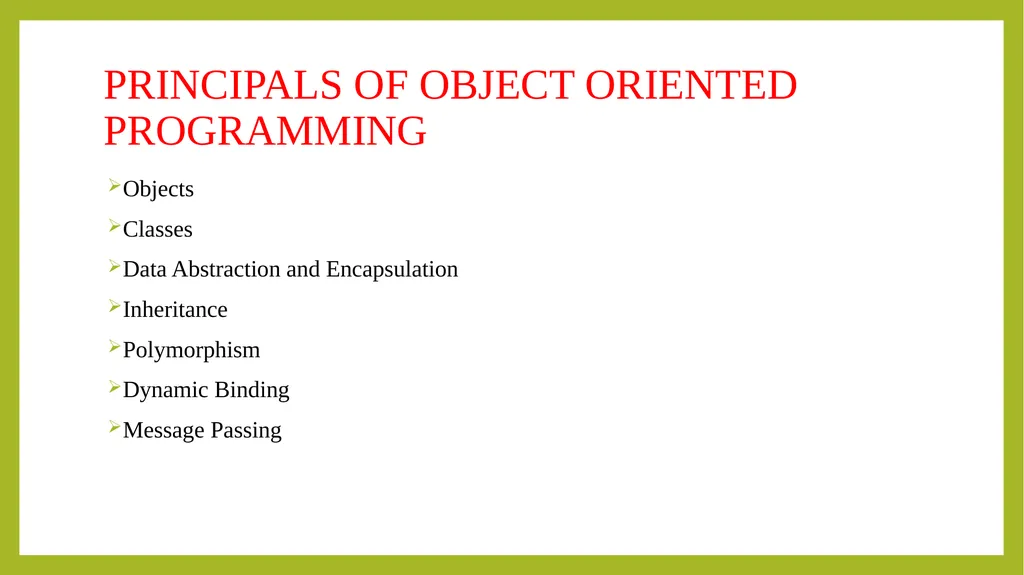 PRINCIPALS OF OBJECT ORIENTED PROGRAMMING

➢Objects

➢Classes

➢Data Abstraction and Encapsulation

➢Inheritance

➢Polymorphism

➢Dynamic Binding

➢Message Passing